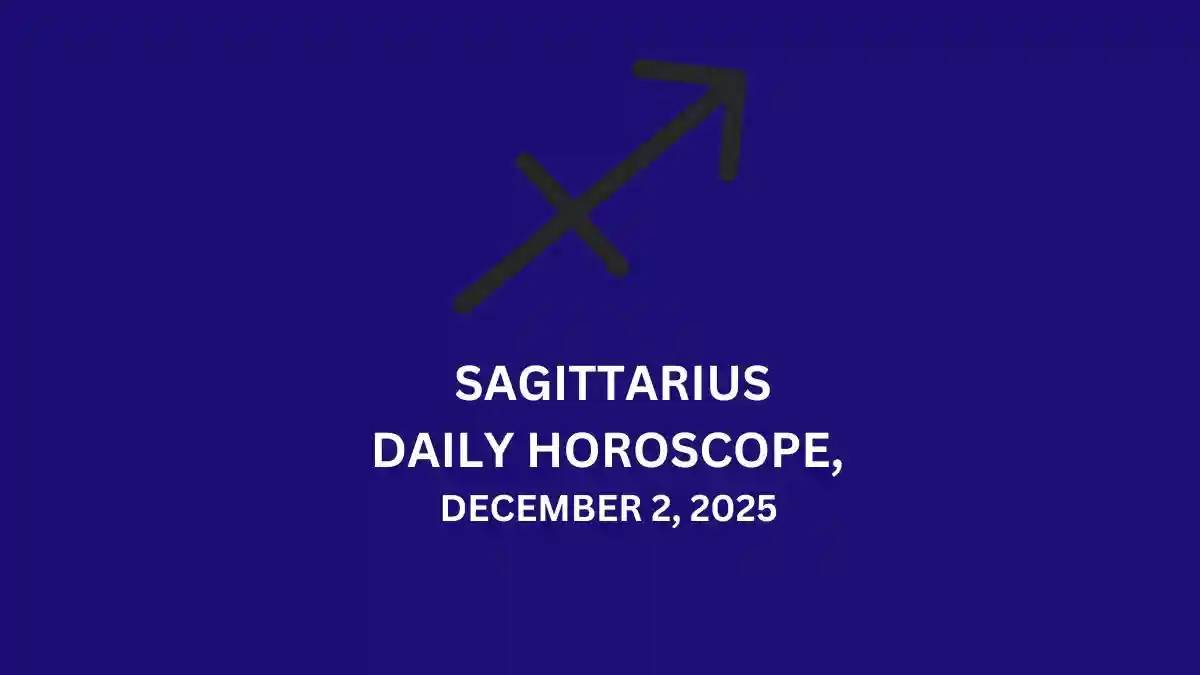 SAGITTARIUS
DAILY HOROSCOPE,
DECEMBER 2, 2025